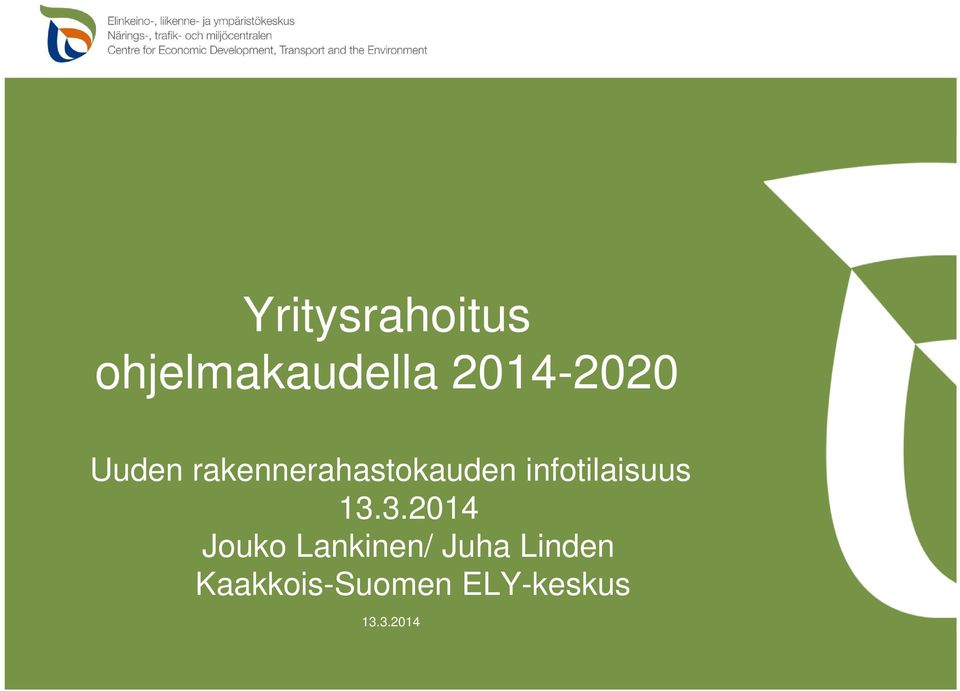 Elinkeino-, liikenne- ja ympäristökeskus
Närings-, trafik- och miljöcentralen
Centre for Economic Development, Transport and the Environment

Yritysrahoitus ohjelmakaudella 2014-2020

Uuden rakennerahastokauden infotilaisuus
13.3.2014
Jouko Lankinen/ Juha Linden
Kaakkois-Suomen ELY-keskus

13.3.2014